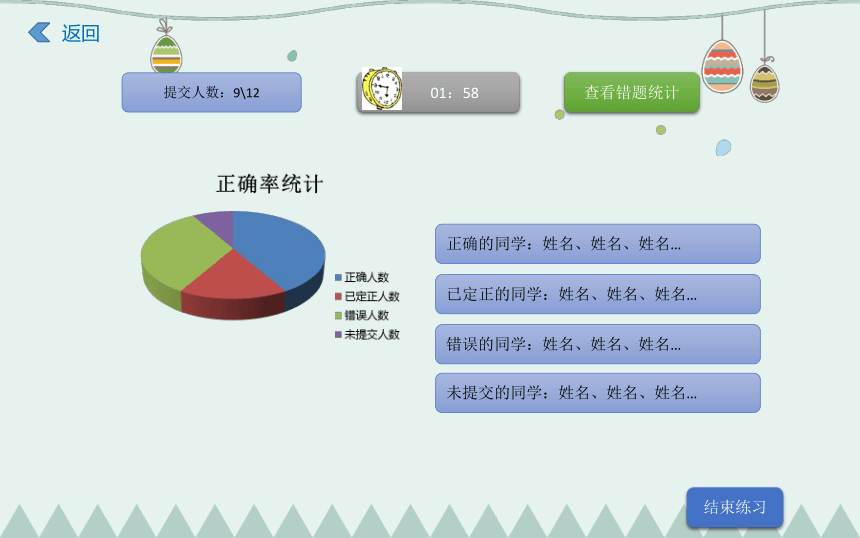 返回

提交人数：9\12

01：58

查看错题统计

正确率统计

正确人数
已定正人数
错误人数
未提交人数

正确的同学：姓名、姓名、姓名...

已定正的同学：姓名、姓名、姓名...

错误的同学：姓名、姓名、姓名...

未提交的同学：姓名、姓名、姓名...

结束练习